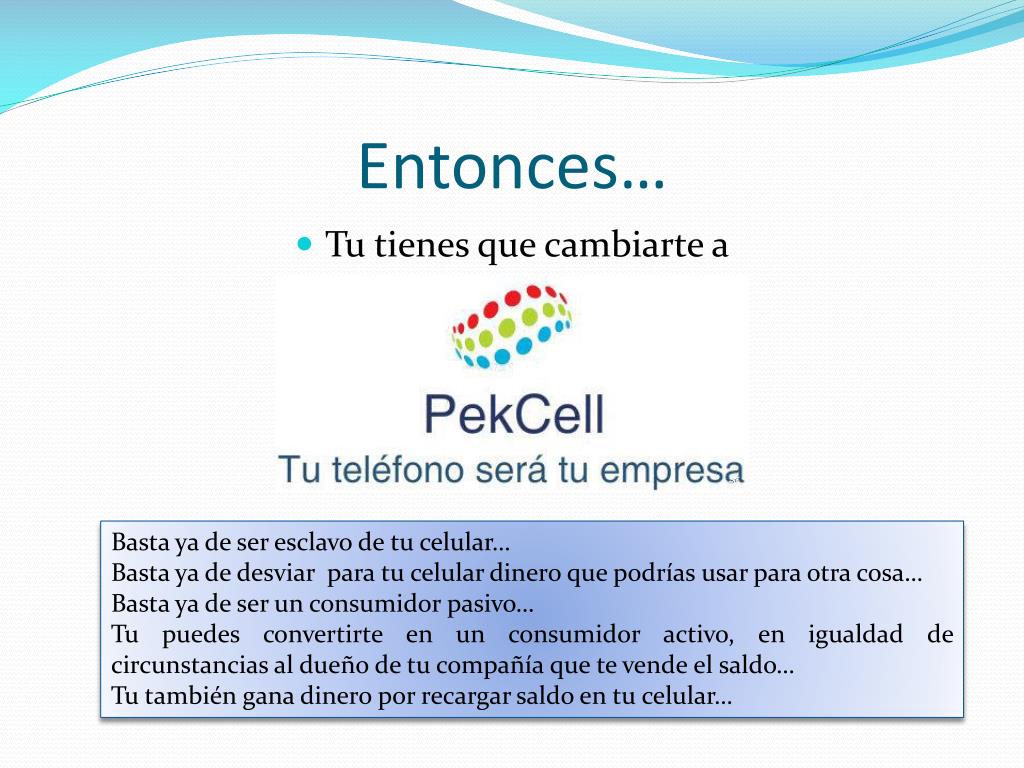 Entonces…

Tu tienes que cambiarte a

PekCell
Tu teléfono será tu empresa

Basta ya de ser esclavo de tu celular…
Basta ya de desviar para tu celular dinero que podrías usar para otra cosa…
Basta ya de ser un consumidor pasivo…
Tu puedes convertirte en un consumidor activo, en igualdad de circunstancias al dueño de tu compañía que te vende el saldo…
Tu también gana dinero por recargar saldo en tu celular…